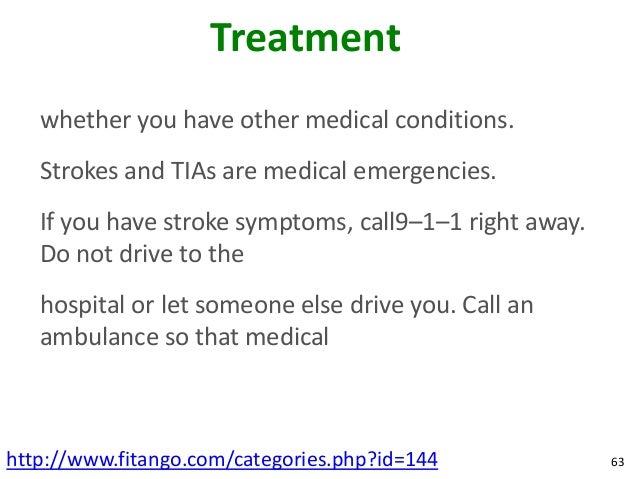 Treatment

whether you have other medical conditions.

Strokes and TIAs are medical emergencies.

If you have stroke symptoms, call9–1–1 right away. Do not drive to the

hospital or let someone else drive you. Call an ambulance so that medical

http://www.fitango.com/categories.php?id=144

63